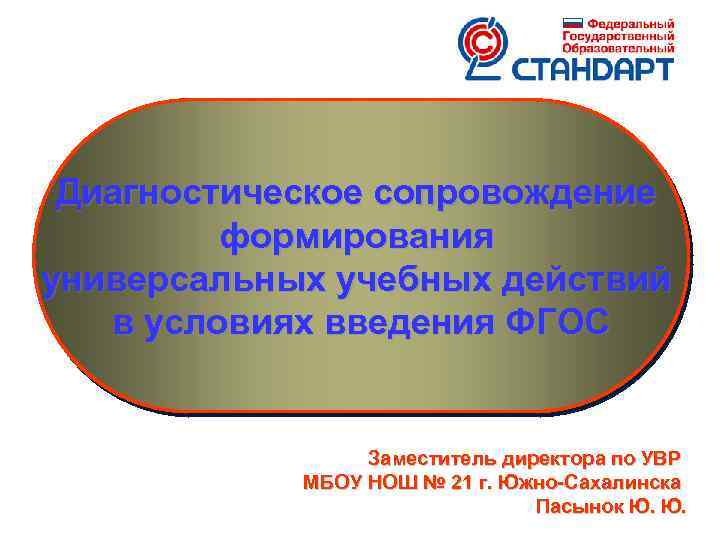 Федеральный
Государственный
Образовательный
СТАНДАРТ

Диагностическое сопровождение формирования универсальных учебных действий в условиях введения ФГОС

Заместитель директора по УВР
МБОУ НОШ № 21 г. Южно-Сахалинска
Пасынок Ю. Ю.